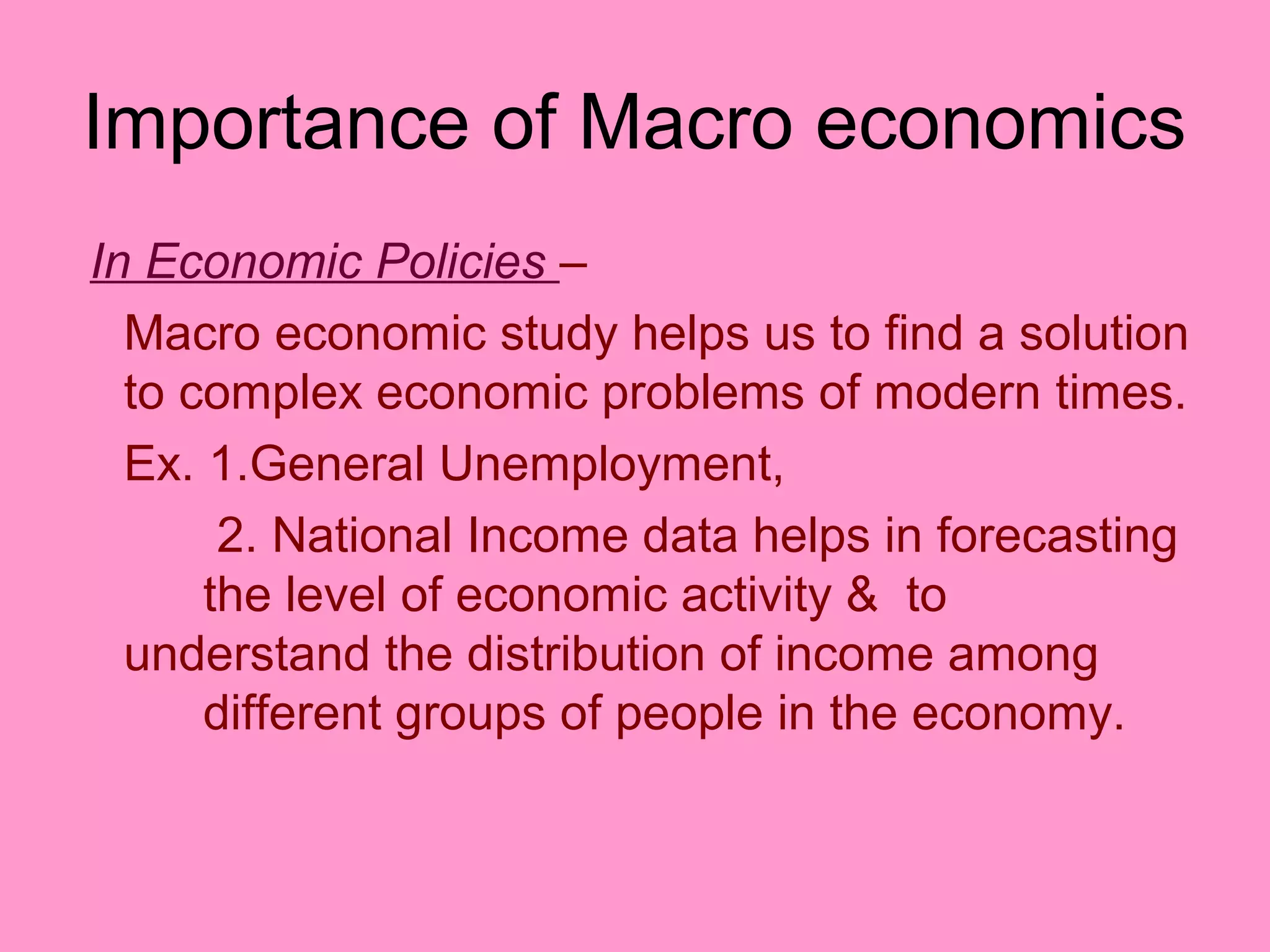 Importance of Macro economics

In Economic Policies –

Macro economic study helps us to find a solution to complex economic problems of modern times.

Ex. 1.General Unemployment,

2. National Income data helps in forecasting the level of economic activity & to understand the distribution of income among different groups of people in the economy.